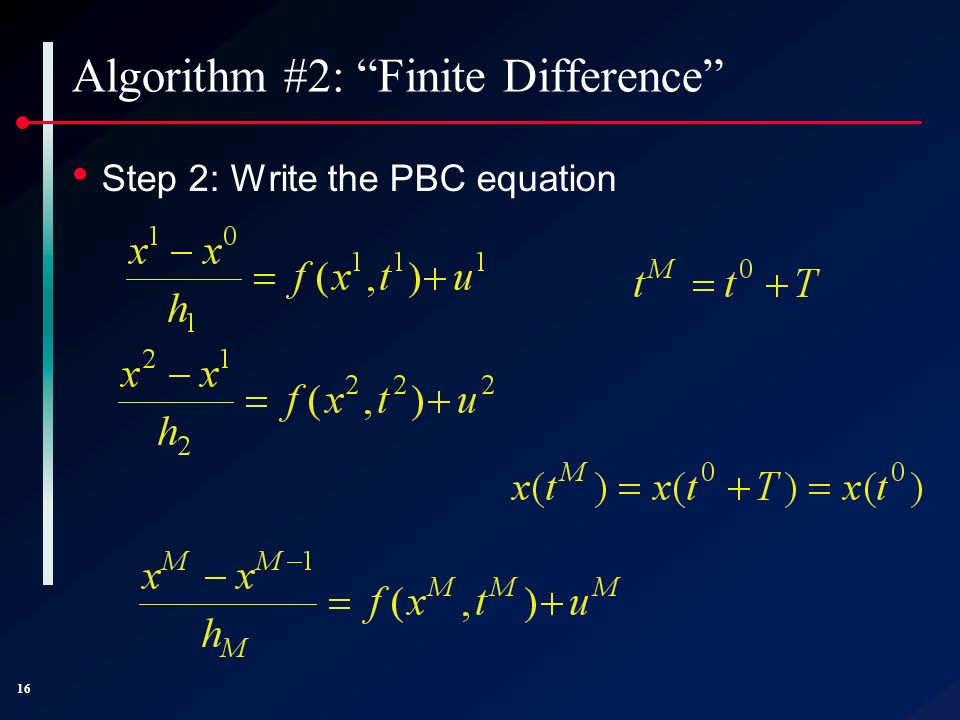 Algorithm #2: “Finite Difference”

• Step 2: Write the PBC equation

$\frac{x^1 - x^0}{h_1} = f(x^1, t^1) + u^1$

$t^M = t^0 + T$

$\frac{x^2 - x^1}{h_2} = f(x^2, t^2) + u^2$

$x(t^M) = x(t^0 + T) = x(t^0)$

$\frac{x^M - x^{M-1}}{h_M} = f(x^M, t^M) + u^M$

16